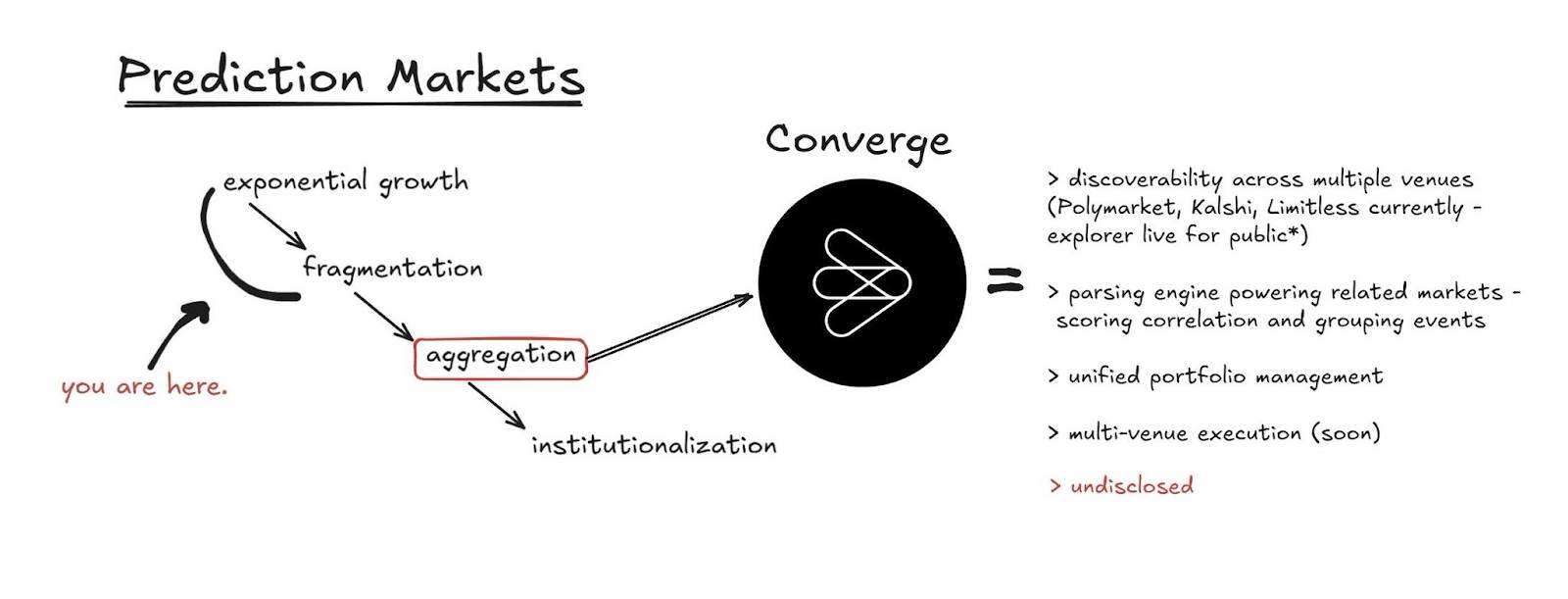 Prediction Markets

exponential growth

fragmentation

aggregation

institutionalization

you are here.

Converge

=

> discoverability across multiple venues (Polymarket, Kalshi, Limitless currently - explorer live for public*)

> parsing engine powering related markets - scoring correlation and grouping events

> unified portfolio management

> multi-venue execution (soon)

> undisclosed